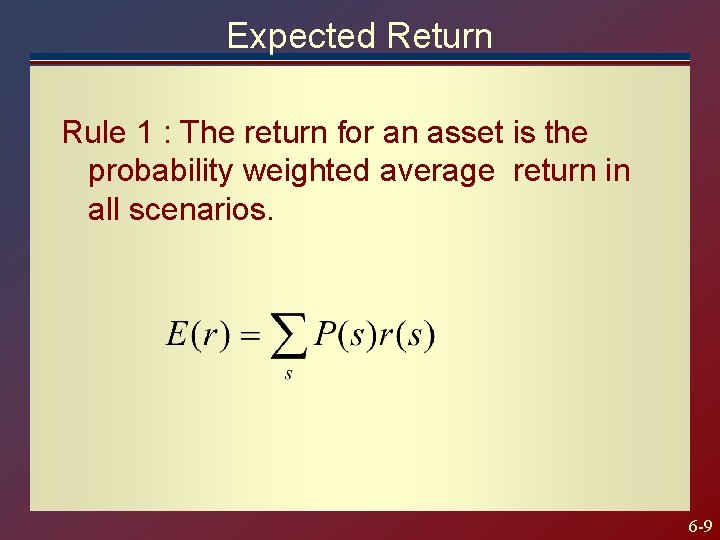 Expected Return

Rule 1 : The return for an asset is the probability weighted average return in all scenarios.

$E(r) = \sum_{s} P(s)r(s)$

6-9